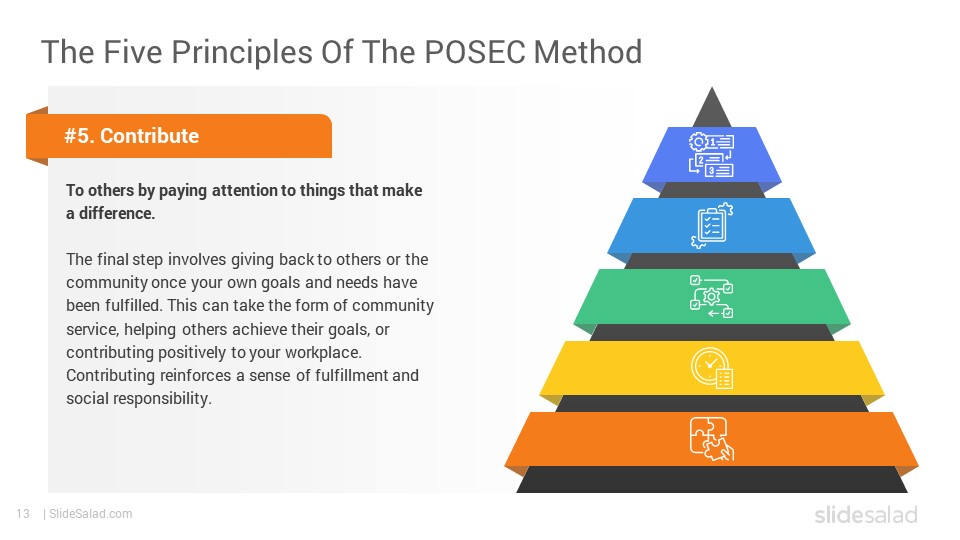 The Five Principles Of The POSEC Method

#5. Contribute

To others by paying attention to things that make a difference.

The final step involves giving back to others or the community once your own goals and needs have been fulfilled. This can take the form of community service, helping others achieve their goals, or contributing positively to your workplace. Contributing reinforces a sense of fulfillment and social responsibility.

1
2
3

13 | SlideSalad.com

slidesalad